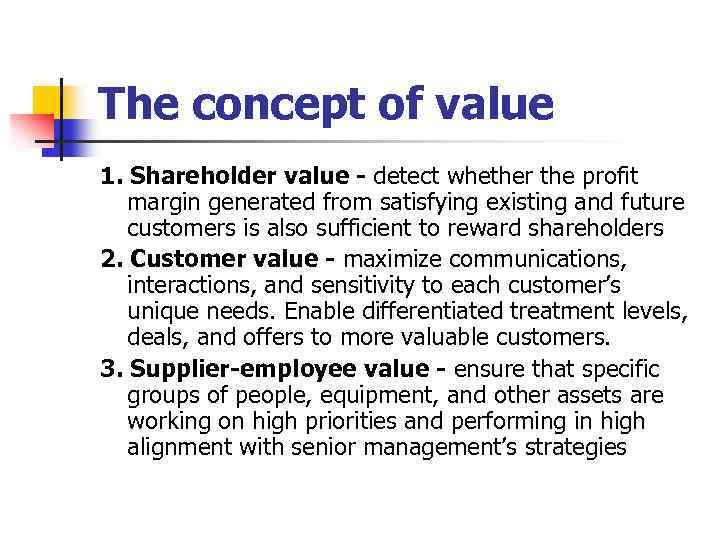 The concept of value

1. Shareholder value - detect whether the profit margin generated from satisfying existing and future customers is also sufficient to reward shareholders

2. Customer value - maximize communications, interactions, and sensitivity to each customer's unique needs. Enable differentiated treatment levels, deals, and offers to more valuable customers.

3. Supplier-employee value - ensure that specific groups of people, equipment, and other assets are working on high priorities and performing in high alignment with senior management's strategies